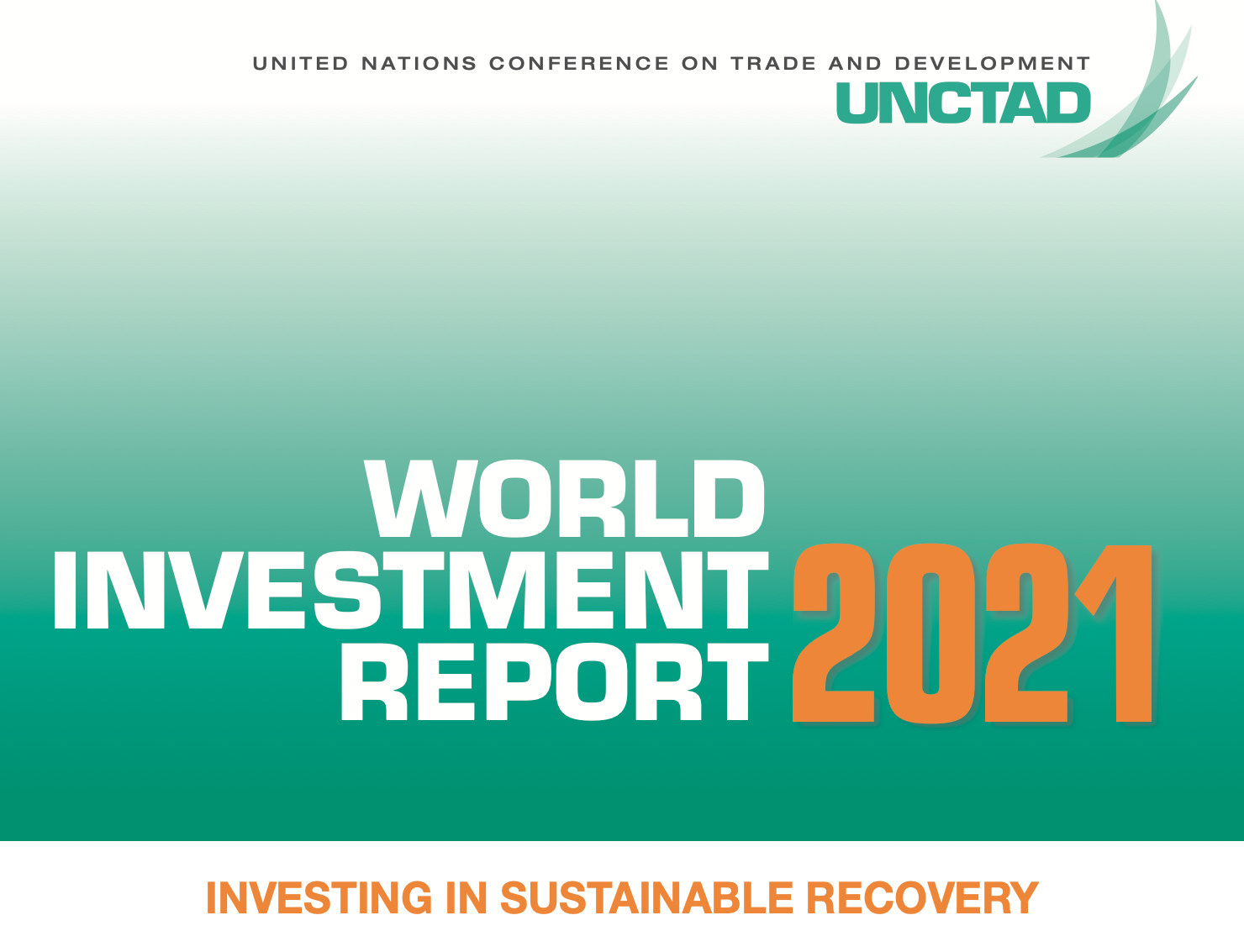 UNITED NATIONS CONFERENCE ON TRADE AND DEVELOPMENT
UNCTAD

WORLD
INVESTMENT
REPORT 2021

INVESTING IN SUSTAINABLE RECOVERY